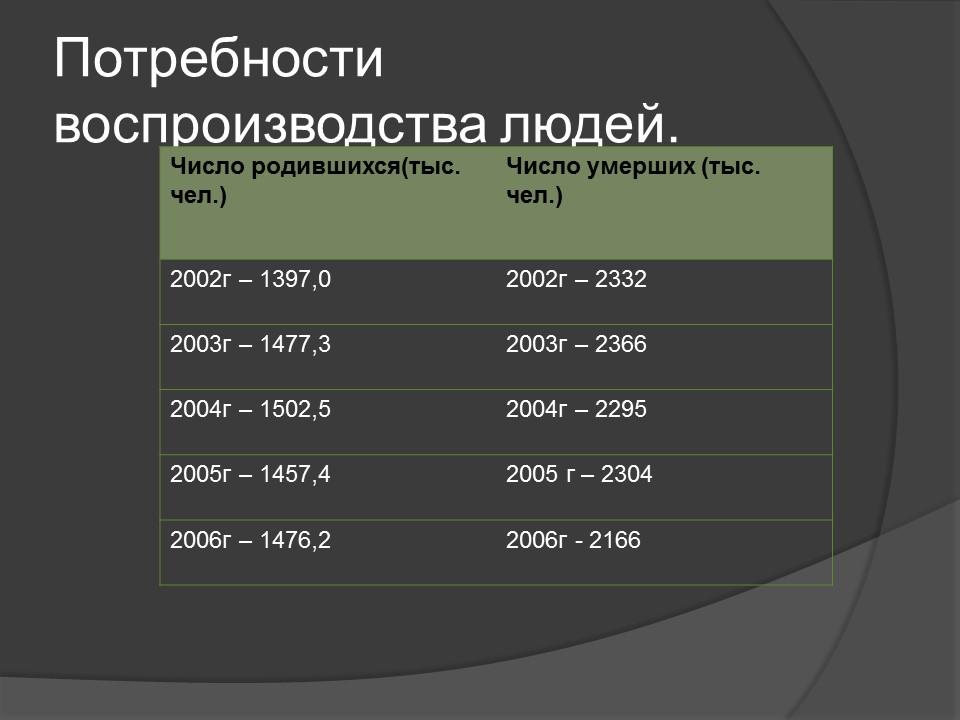 Потребности воспроизводства людей.

| Число родившихся(тыс. чел.) | Число умерших (тыс. чел.) |
|---|---|
| 2002г – 1397,0 | 2002г – 2332 |
| 2003г – 1477,3 | 2003г – 2366 |
| 2004г – 1502,5 | 2004г – 2295 |
| 2005г – 1457,4 | 2005 г – 2304 |
| 2006г – 1476,2 | 2006г - 2166 |